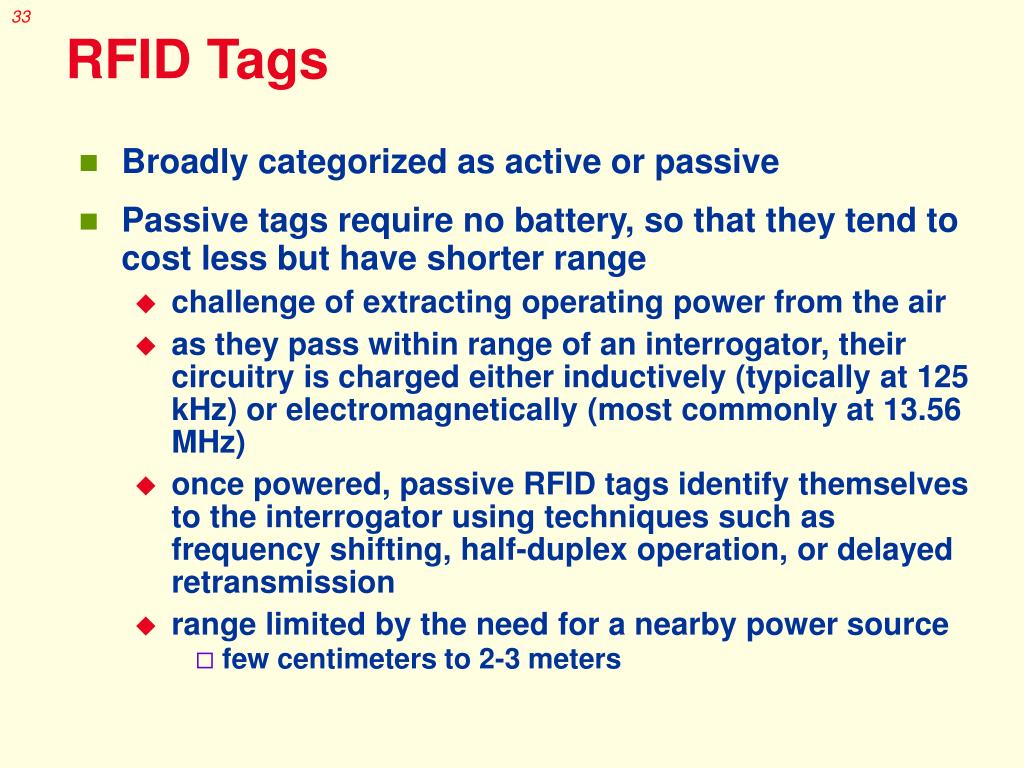 33

RFID Tags

Broadly categorized as active or passive

Passive tags require no battery, so that they tend to cost less but have shorter range

challenge of extracting operating power from the air

as they pass within range of an interrogator, their circuitry is charged either inductively (typically at 125 kHz) or electromagnetically (most commonly at 13.56 MHz)

once powered, passive RFID tags identify themselves to the interrogator using techniques such as frequency shifting, half-duplex operation, or delayed retransmission

range limited by the need for a nearby power source

few centimeters to 2-3 meters